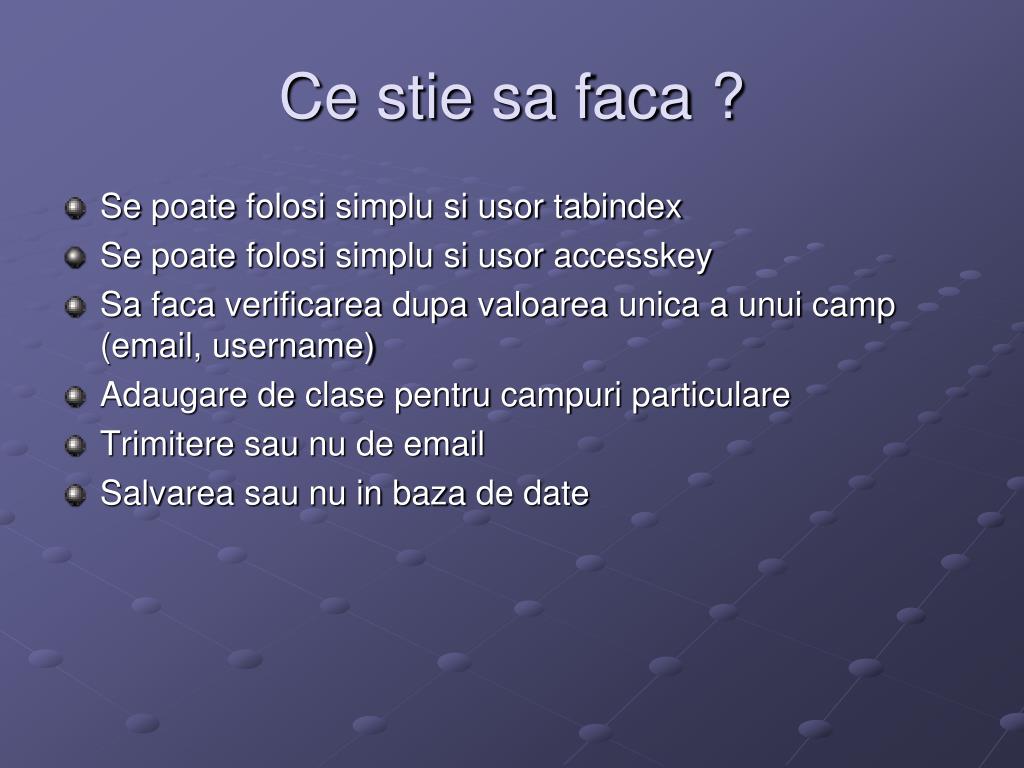 Ce stie sa faca ?

Se poate folosi simplu si usor tabindex
Se poate folosi simplu si usor accesskey
Sa faca verificarea dupa valoarea unica a unui camp (email, username)
Adaugare de clase pentru campuri particulare
Trimitere sau nu de email
Salvarea sau nu in baza de date